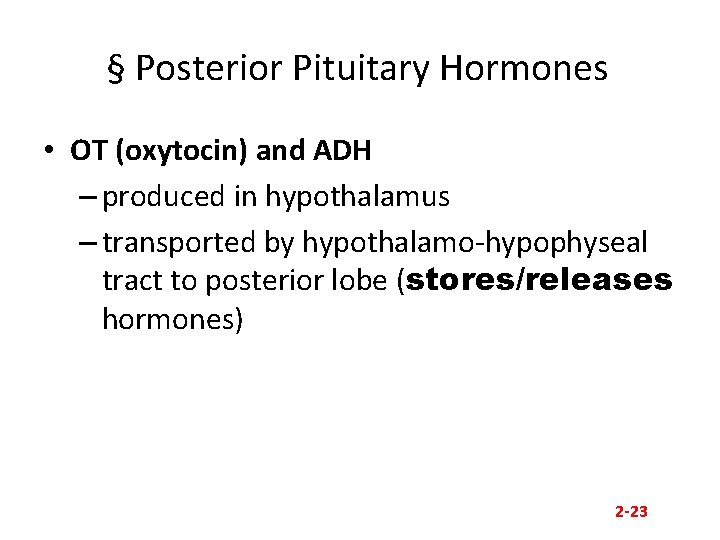 § Posterior Pituitary Hormones

• OT (oxytocin) and ADH
– produced in hypothalamus
– transported by hypothalamo-hypophyseal tract to posterior lobe (stores/releases hormones)

2-23